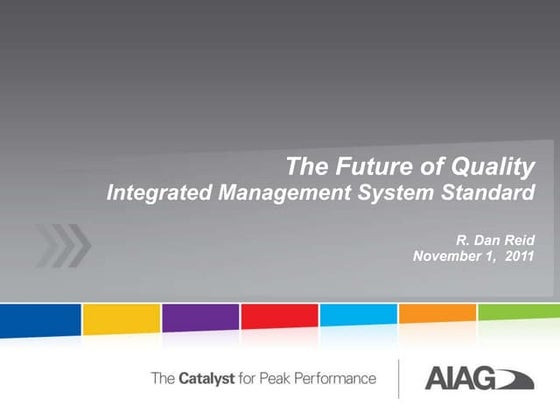 The Future of Quality
Integrated Management System Standard

R. Dan Reid
November 1, 2011

The Catalyst for Peak Performance

AIAG